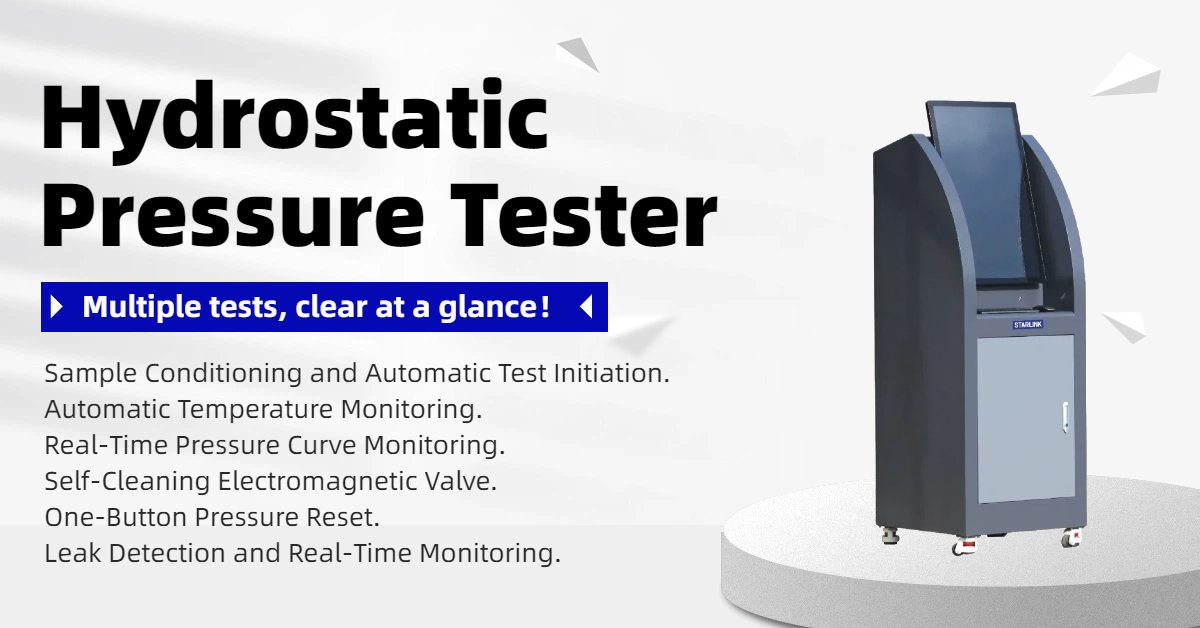 Hydrostatic Pressure Tester

Multiple tests, clear at a glance!

Sample Conditioning and Automatic Test Initiation.
Automatic Temperature Monitoring.
Real-Time Pressure Curve Monitoring.
Self-Cleaning Electromagnetic Valve.
One-Button Pressure Reset.
Leak Detection and Real-Time Monitoring.

STARLINK